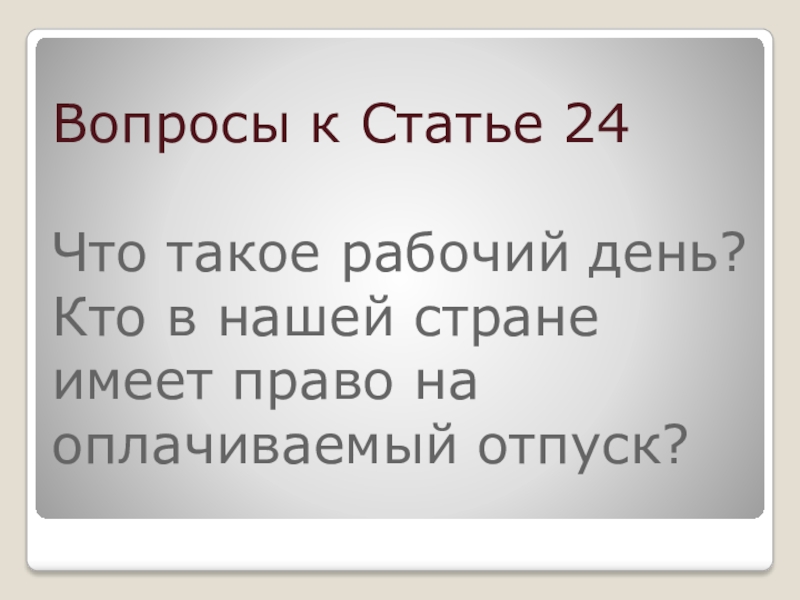 Вопросы к Статье 24

Что такое рабочий день? Кто в нашей стране имеет право на оплачиваемый отпуск?